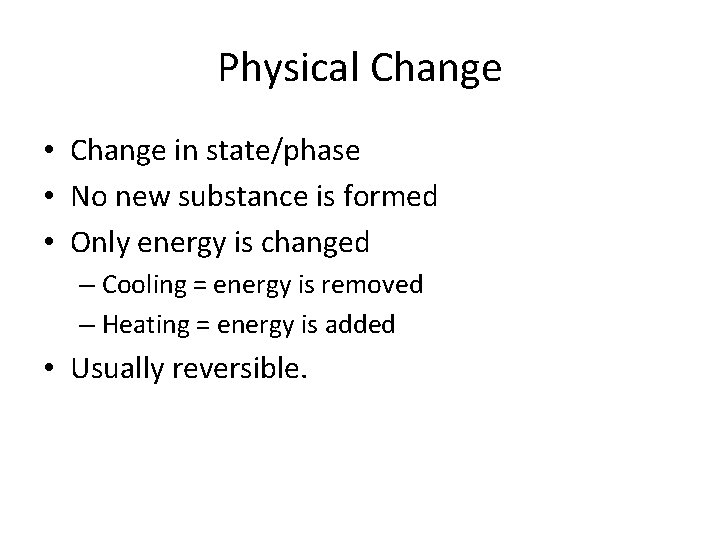 Physical Change

• Change in state/phase
• No new substance is formed
• Only energy is changed
  – Cooling = energy is removed
  – Heating = energy is added
• Usually reversible.